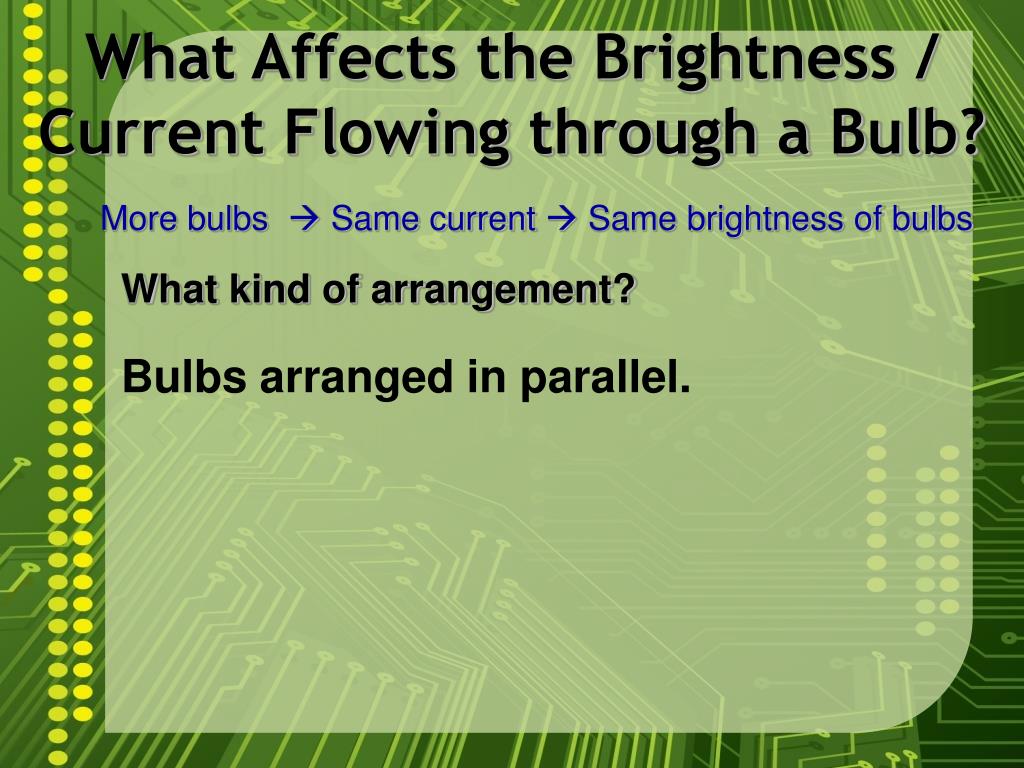 What Affects the Brightness / Current Flowing through a Bulb?

More bulbs → Same current → Same brightness of bulbs

What kind of arrangement?

Bulbs arranged in parallel.